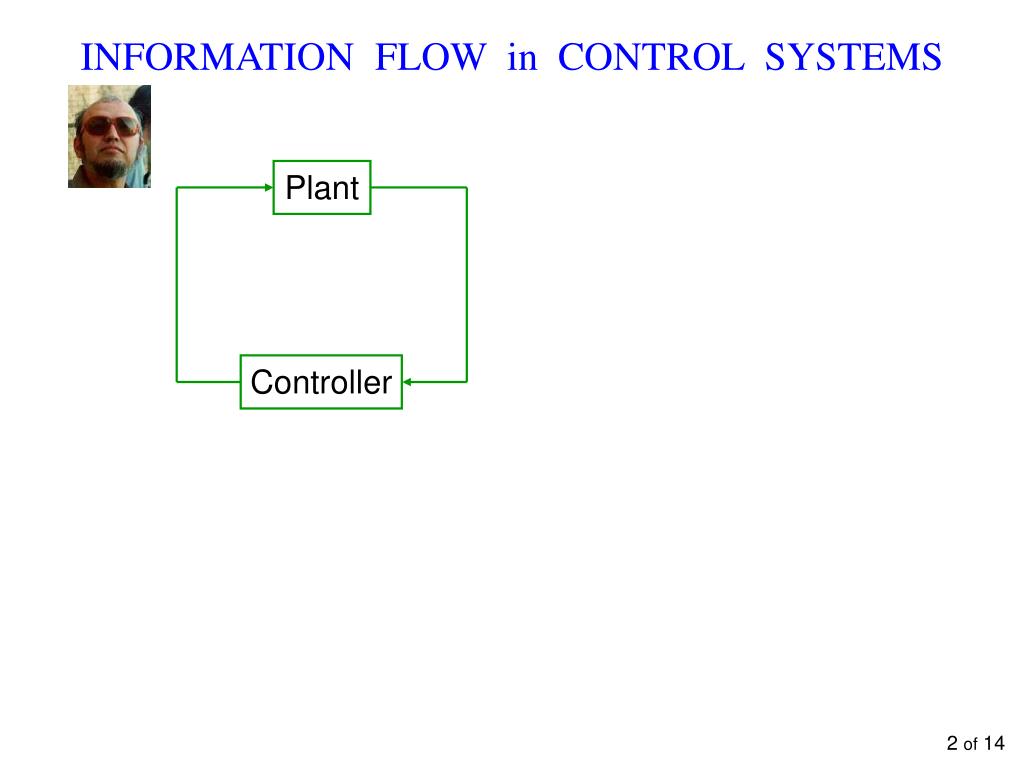 INFORMATION FLOW in CONTROL SYSTEMS

Plant

Controller

2 of 14